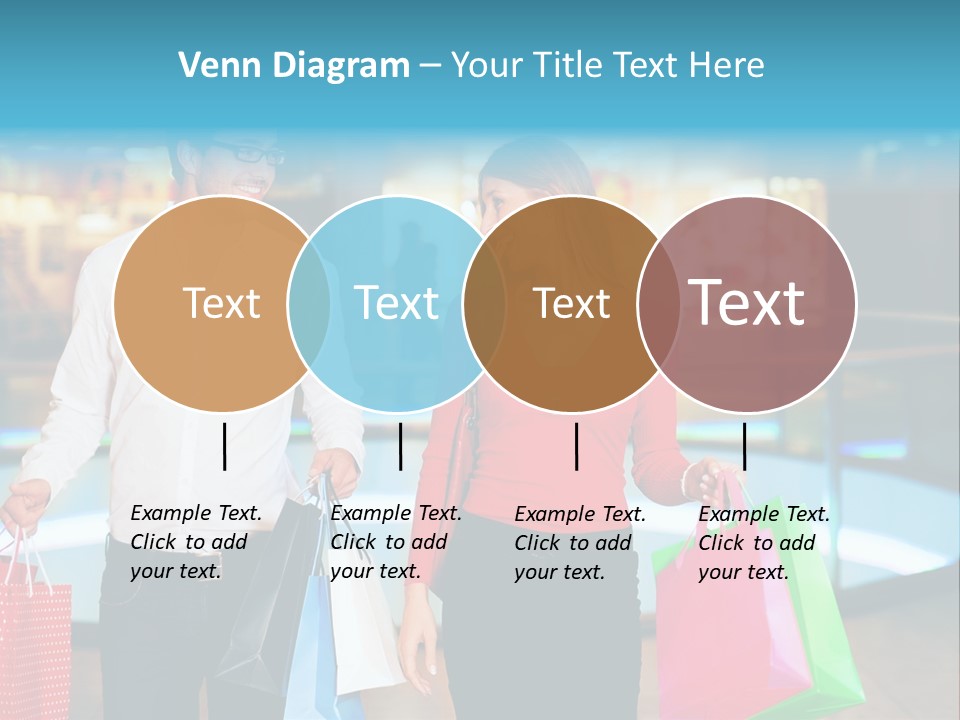 Venn Diagram – Your Title Text Here

Text

Text

Text

Text

Example Text. Click to add your text.

Example Text. Click to add your text.

Example Text. Click to add your text.

Example Text. Click to add your text.